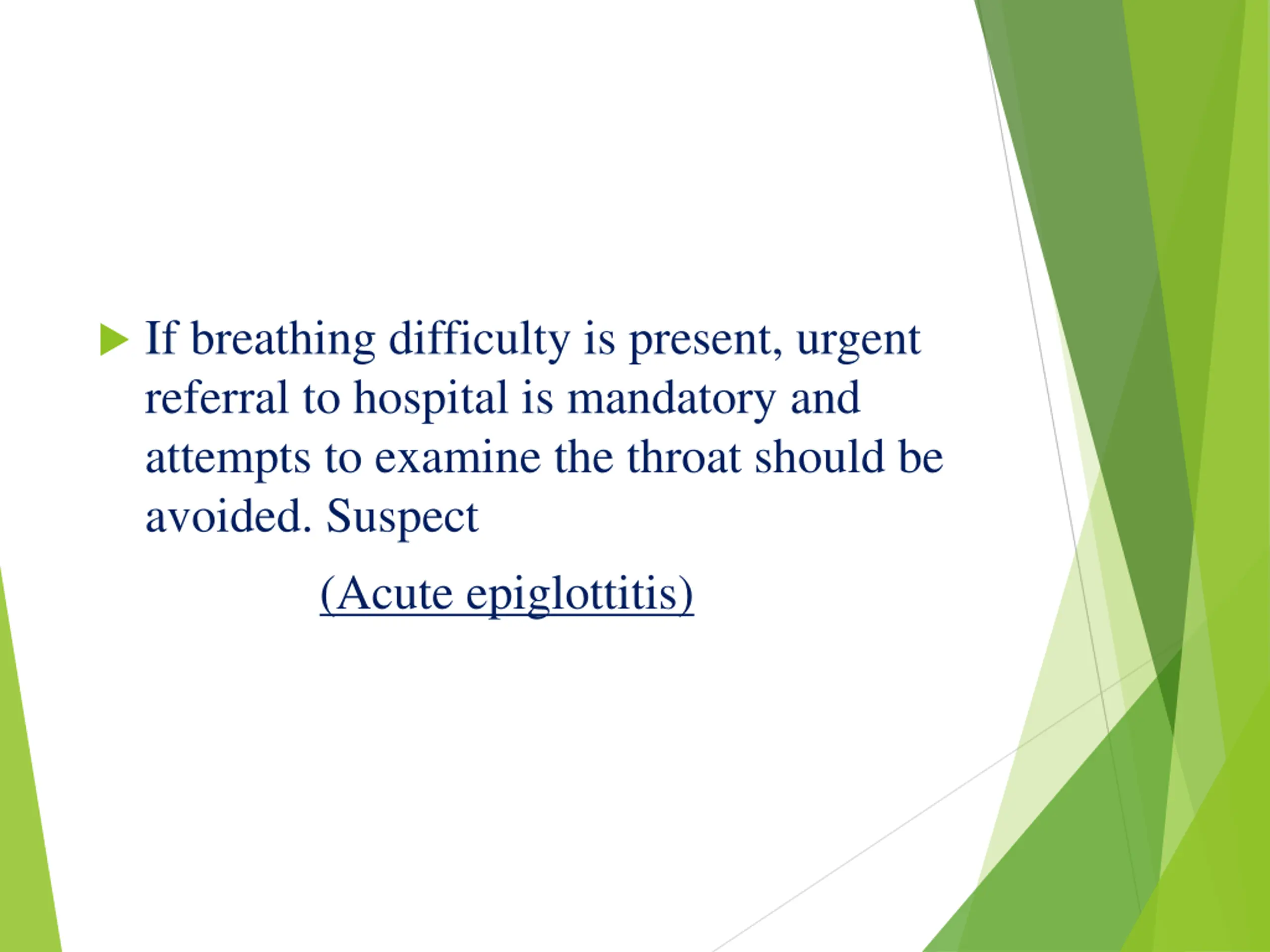 If breathing difficulty is present, urgent referral to hospital is mandatory and attempts to examine the throat should be avoided. Suspect

(Acute epiglottitis)